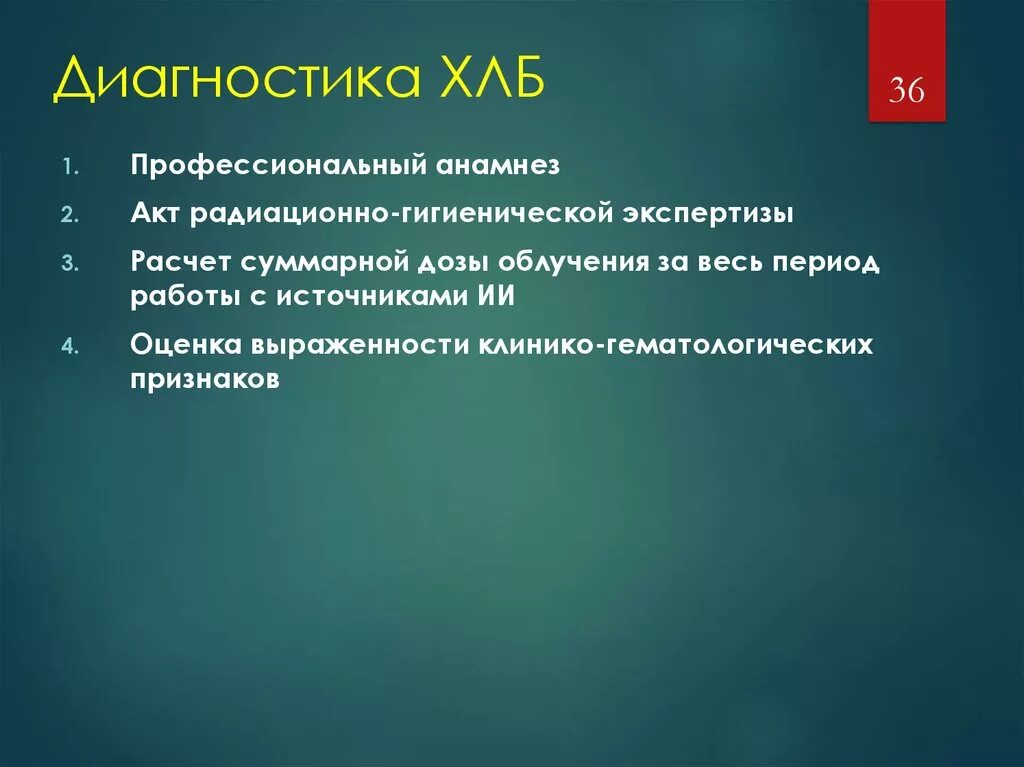 Диагностика ХЛБ

36

1. Профессиональный анамнез
2. Акт радиационно-гигиенической экспертизы
3. Расчет суммарной дозы облучения за весь период работы с источниками ИИ
4. Оценка выраженности клинико-гематологических признаков